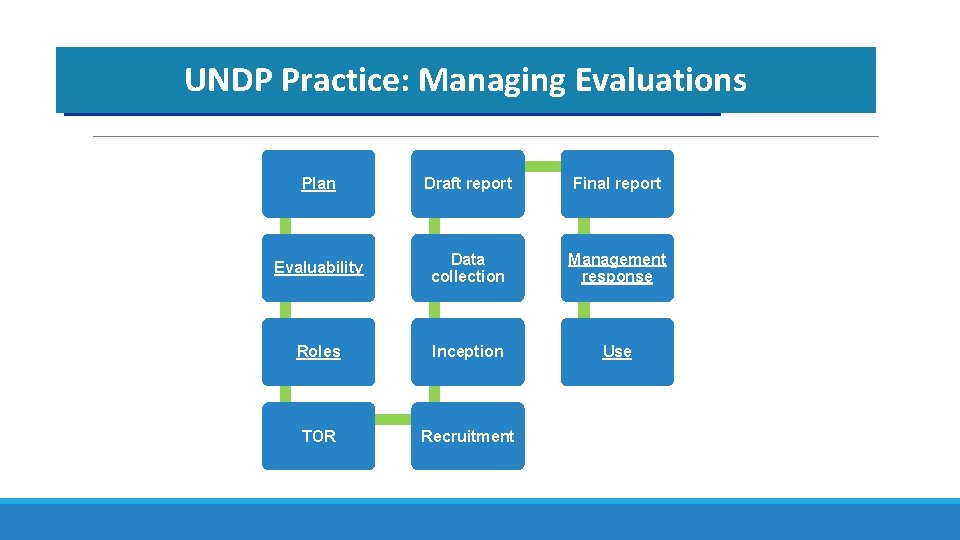 UNDP Practice: Managing Evaluations

Plan

Evaluability

Roles

TOR

Recruitment

Inception

Data collection

Draft report

Final report

Management response

Use